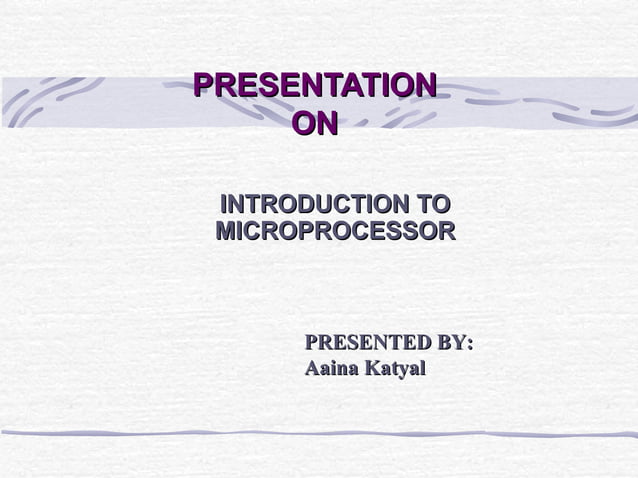 PRESENTATION
ON

INTRODUCTION TO
MICROPROCESSOR

PRESENTED BY:
Aaina Katyal